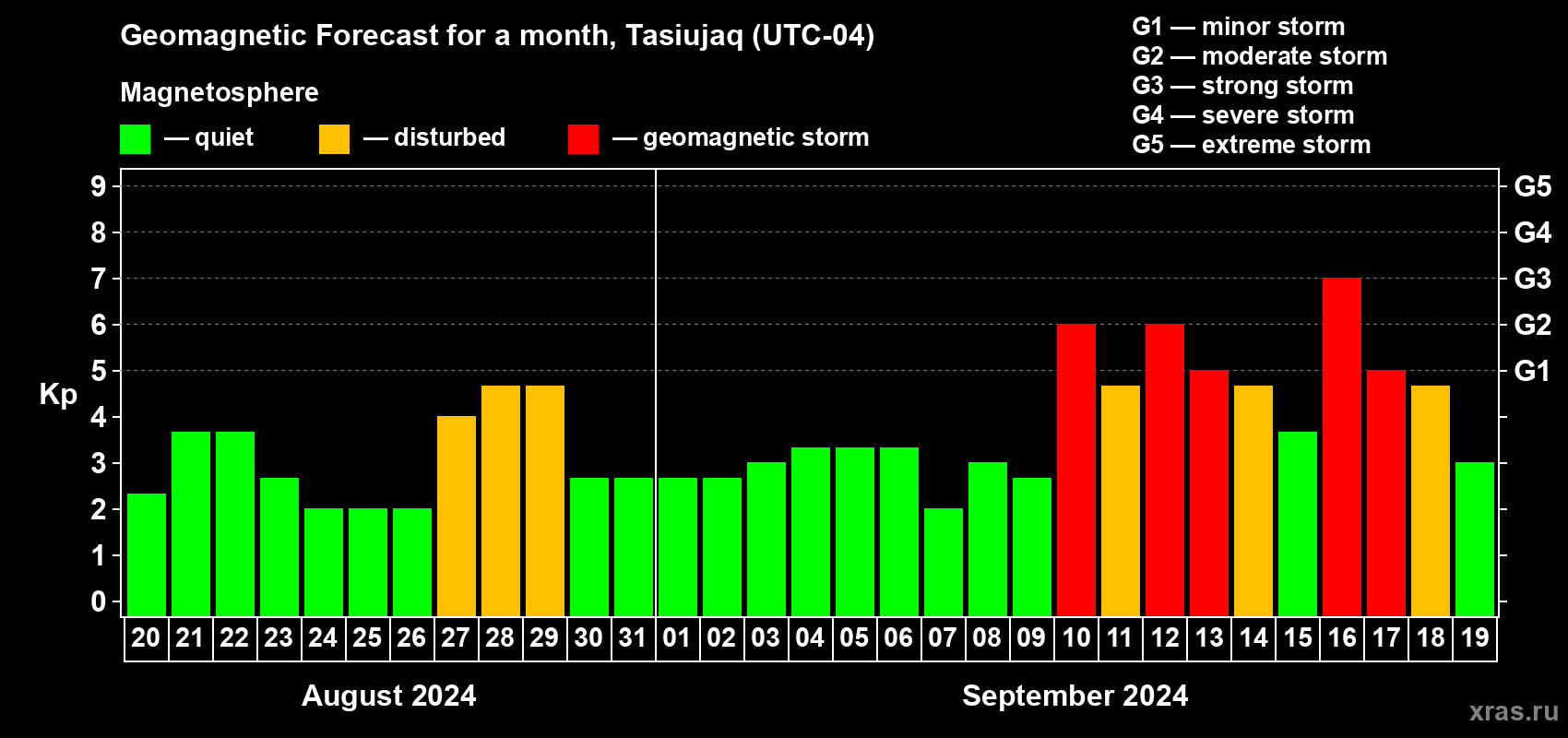 Geomagnetic Forecast for a month, Tasiujaq (UTC-04)

Magnetosphere

— quiet — disturbed — geomagnetic storm

G1 — minor storm
G2 — moderate storm
G3 — strong storm
G4 — severe storm
G5 — extreme storm

Kp

9
8
7
6
5
4
3
2
1
0

G5
G4
G3
G2
G1

20 21 22 23 24 25 26 27 28 29 30 31 01 02 03 04 05 06 07 08 09 10 11 12 13 14 15 16 17 18 19

August 2024

September 2024

xras.ru